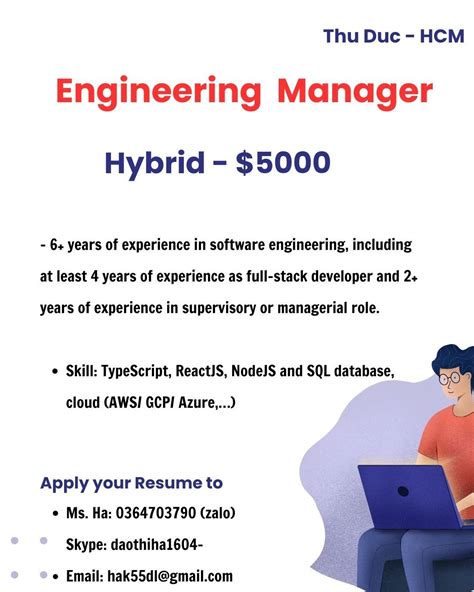 Thu Duc - HCM

Engineering Manager

Hybrid - $5000

- 6+ years of experience in software engineering, including at least 4 years of experience as full-stack developer and 2+ years of experience in supervisory or managerial role.

• Skill: TypeScript, ReactJS, NodeJS and SQL database, cloud (AWS/ GCP/ Azure,...)

Apply your Resume to

• Ms. Ha: 0364703790 (zalo)

Skype: daothiha1604-

• Email: hak55dl@gmail.com